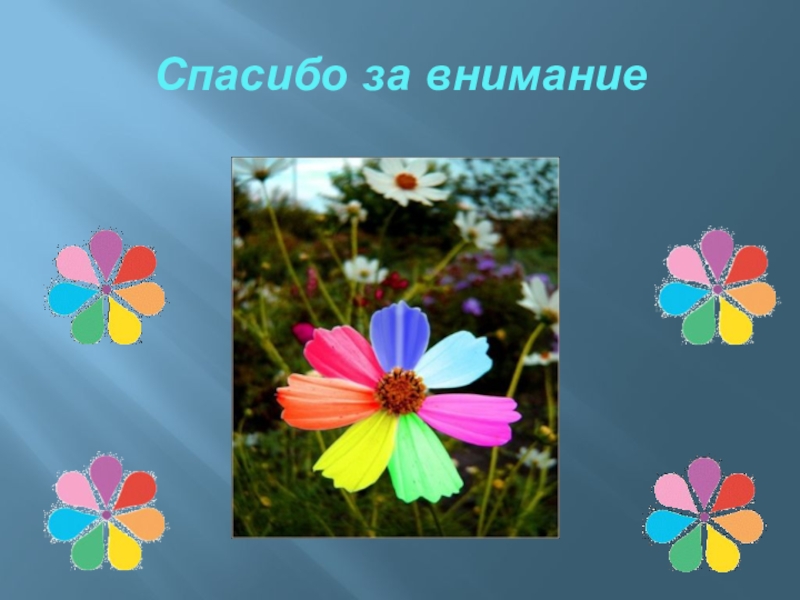 Спасибо за внимание